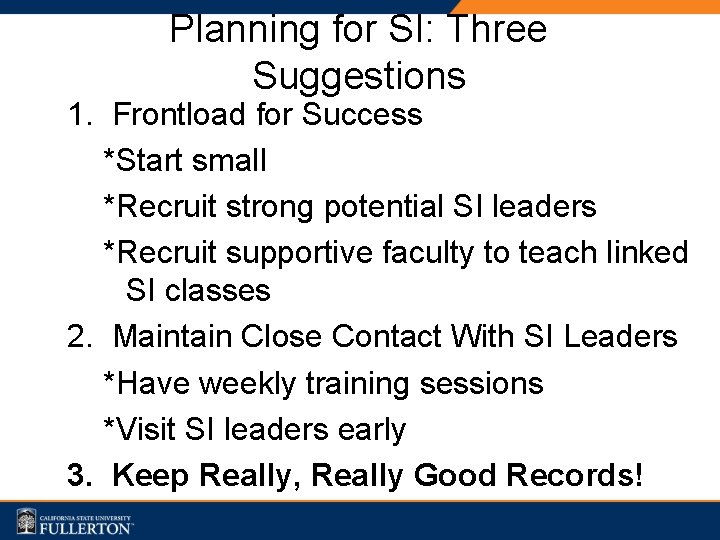 Planning for SI: Three Suggestions

1. Frontload for Success

*Start small

*Recruit strong potential SI leaders

*Recruit supportive faculty to teach linked SI classes

2. Maintain Close Contact With SI Leaders

*Have weekly training sessions

*Visit SI leaders early

3. Keep Really, Really Good Records!

CALIFORNIA STATE UNIVERSITY FULLERTON